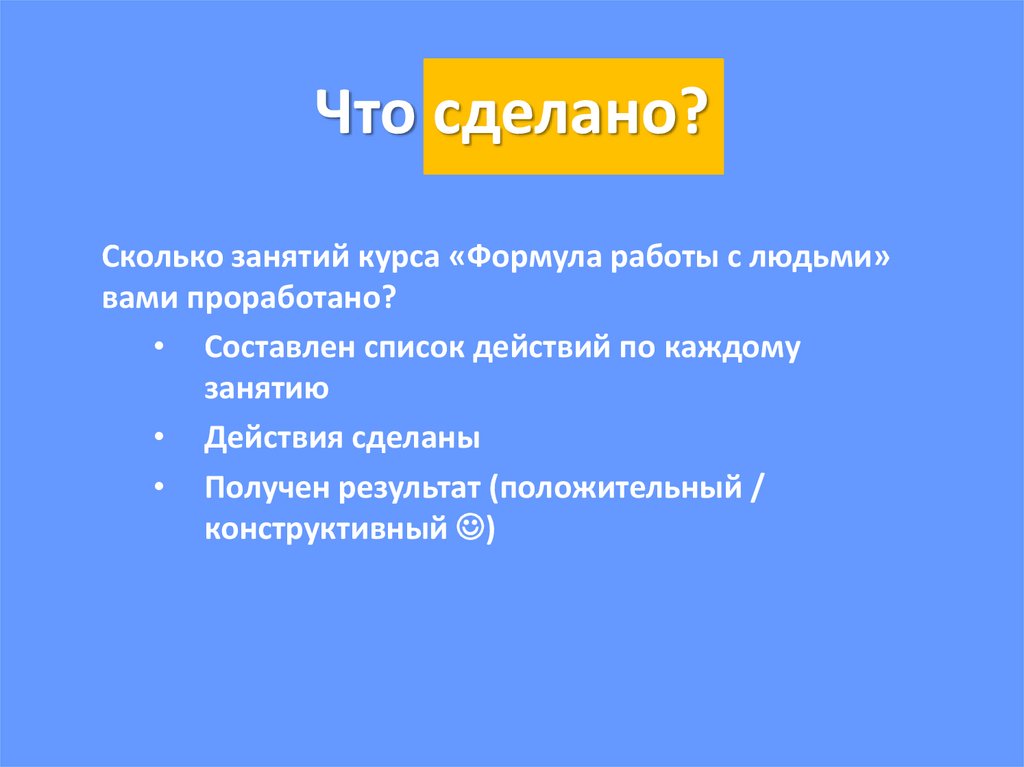 Что сделано?

Сколько занятий курса «Формула работы с людьми» вами проработано?

• Составлен список действий по каждому занятию
• Действия сделаны
• Получен результат (положительный / конструктивный ☺)